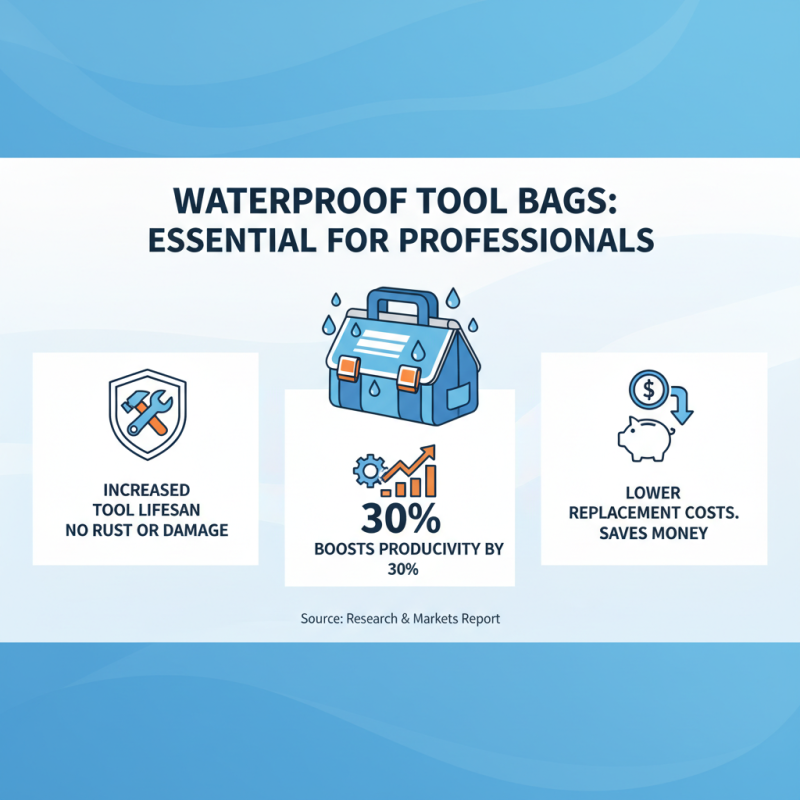 WATERPROOF TOOL BAGS: ESSENTIAL FOR PROFESSIONALS

INCREASED TOOL LIFESAN NO RUST OR DAMAGE

30%

BOOSTS PRODUCIVITY BY 30%

$

LOWER REPLACEMENT COSTS. SAVES MONEY

Source: Research & Markets Report